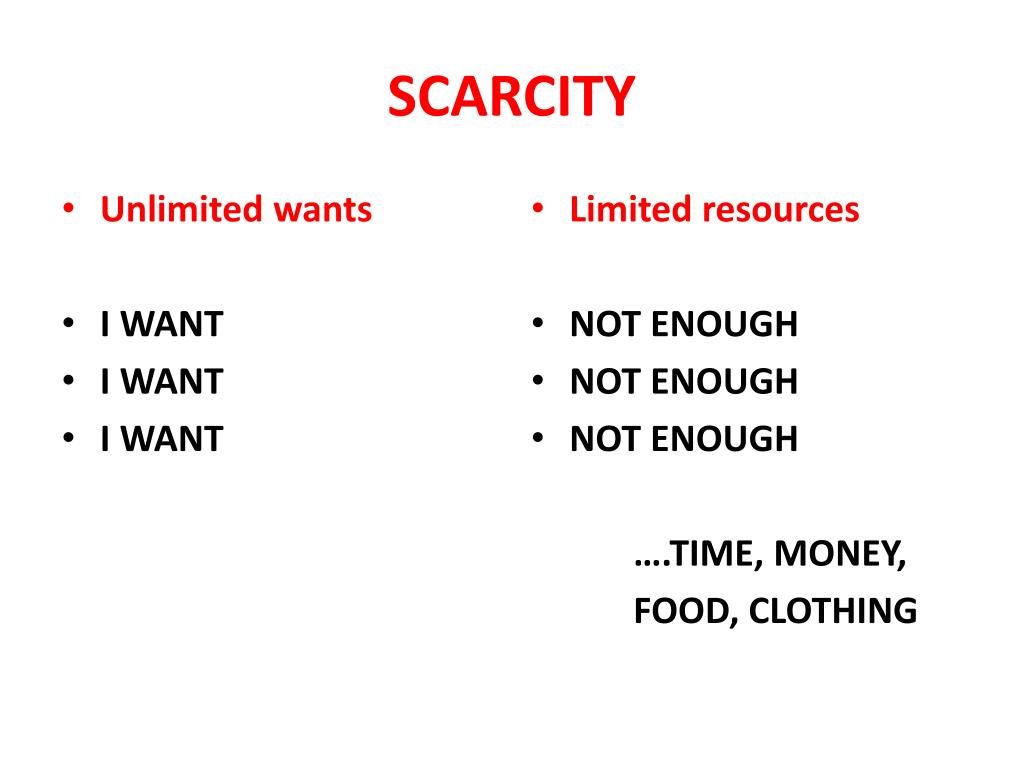 SCARCITY

• Unlimited wants

• I WANT
• I WANT
• I WANT

• Limited resources

• NOT ENOUGH
• NOT ENOUGH
• NOT ENOUGH

….TIME, MONEY, FOOD, CLOTHING